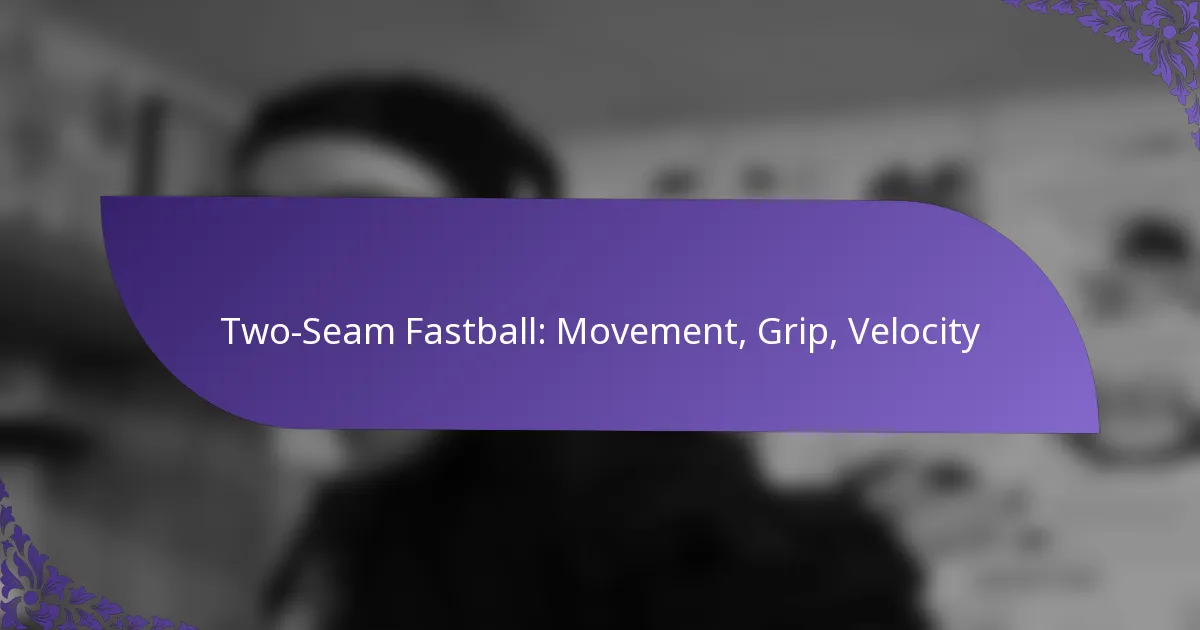 Two-Seam Fastball: Movement, Grip, Velocity